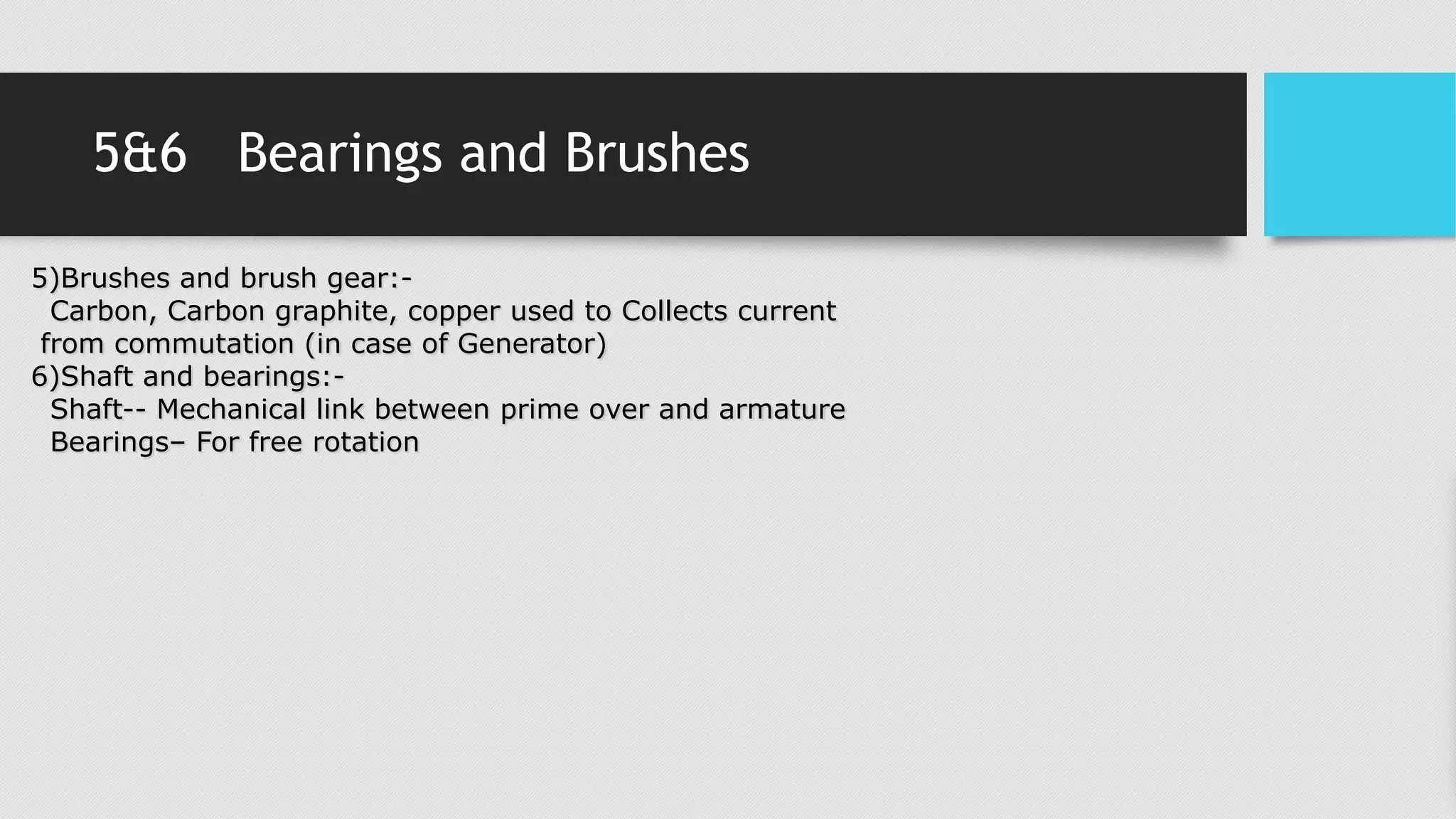 5&6 Bearings and Brushes

5)Brushes and brush gear:-
Carbon, Carbon graphite, copper used to Collects current from commutation (in case of Generator)
6)Shaft and bearings:-
Shaft-- Mechanical link between prime over and armature
Bearings– For free rotation